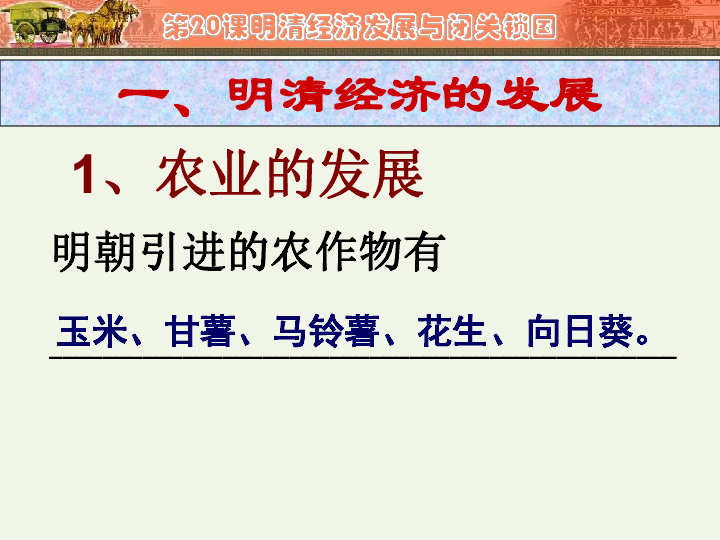 第20课明清经济发展与闭关锁国

一、明清经济的发展

1、农业的发展

明朝引进的农作物有

玉米、甘薯、马铃薯、花生、向日葵。